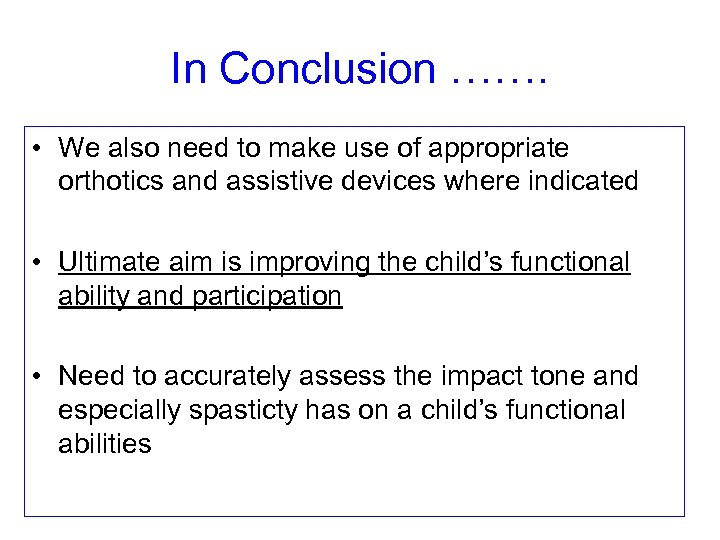 In Conclusion …….

• We also need to make use of appropriate orthotics and assistive devices where indicated

• Ultimate aim is improving the child's functional ability and participation

• Need to accurately assess the impact tone and especially spasticty has on a child's functional abilities